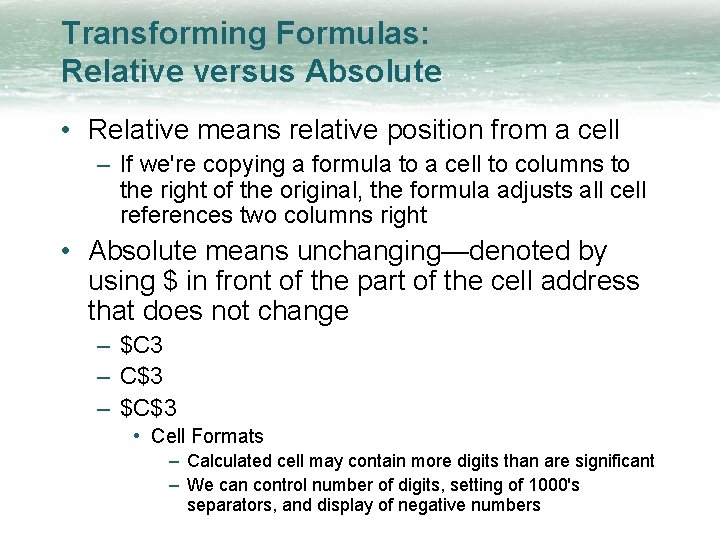 Transforming Formulas:
Relative versus Absolute

• Relative means relative position from a cell
– If we're copying a formula to a cell to columns to the right of the original, the formula adjusts all cell references two columns right
• Absolute means unchanging—denoted by using \$ in front of the part of the cell address that does not change
– \$C3
– C\$3
– \$C\$3
• Cell Formats
– Calculated cell may contain more digits than are significant
– We can control number of digits, setting of 1000's separators, and display of negative numbers